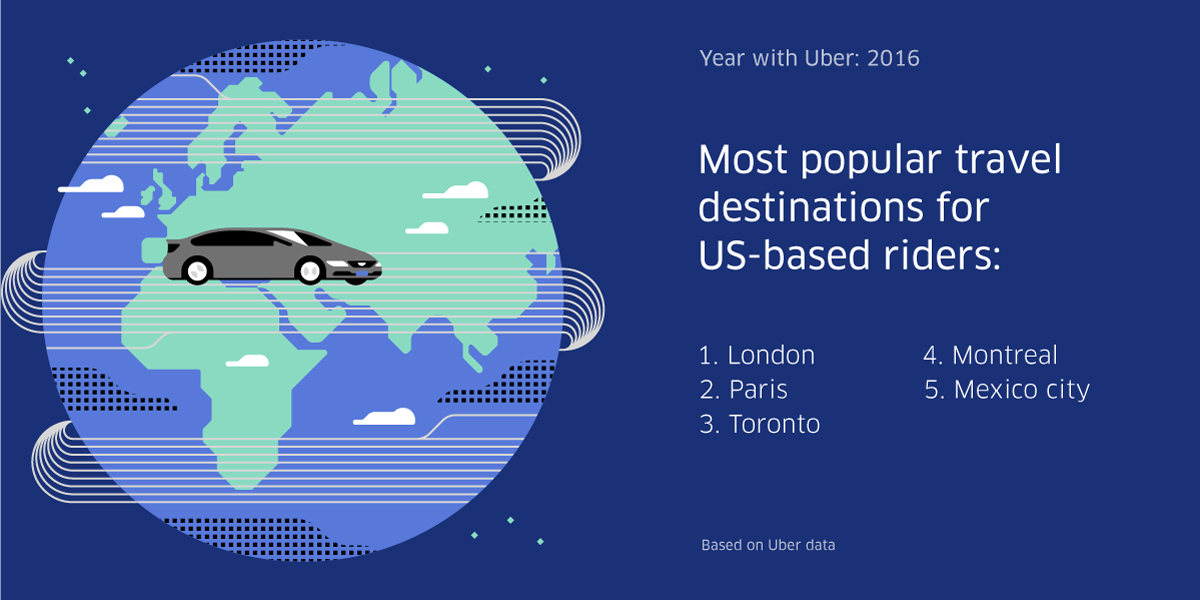 Year with Uber: 2016

Most popular travel destinations for US-based riders:

1. London
2. Paris
3. Toronto

4. Montreal
5. Mexico city

Based on Uber data